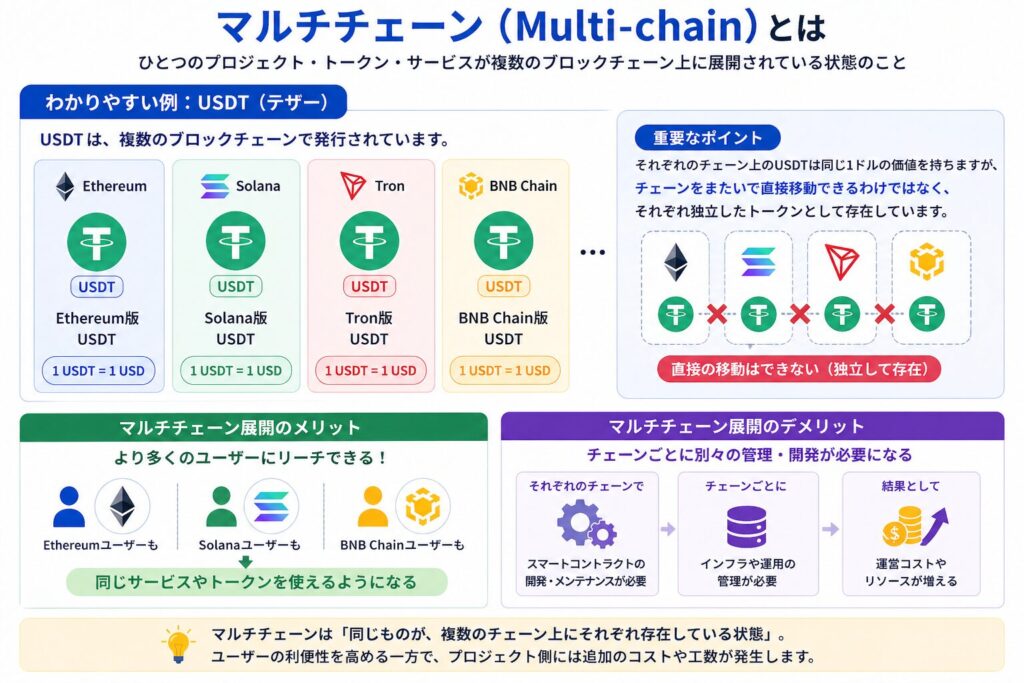 マルチチェーン（Multi-chain）とは

ひとつのプロジェクト・トークン・サービスが複数のブロックチェーン上に展開されている状態のこと

わかりやすい例：USDT（テザー）

USDTは、複数のブロックチェーンで発行されています。

Ethereum
USDT
Ethereum版 USDT
1 USDT = 1 USD

Solana
USDT
Solana版 USDT
1 USDT = 1 USD

Tron
USDT
Tron版 USDT
1 USDT = 1 USD

BNB Chain
USDT
BNB Chain版 USDT
1 USDT = 1 USD

…

重要なポイント

それぞれのチェーン上のUSDTは同じ1ドルの価値を持ちますが、チェーンをまたいで直接移動できるわけではなく、それぞれ独立したトークンとして存在しています。

直接の移動はできない（独立して存在）

マルチチェーン展開のメリット

より多くのユーザーにリーチできる！

Ethereumユーザーも
Solanaユーザーも
BNB Chainユーザーも

同じサービスやトークンを使えるようになる

マルチチェーン展開のデメリット

チェーンごとに別々の管理・開発が必要になる

それぞれのチェーンで
スマートコントラクトの開発・メンテナンスが必要

チェーンごとに
インフラや運用の管理が必要

結果として
運営コストやリソースが増える

マルチチェーンは「同じものが、複数のチェーン上にそれぞれ存在している状態」。
ユーザーの利便性を高める一方で、プロジェクト側には追加のコストや工数が発生します。